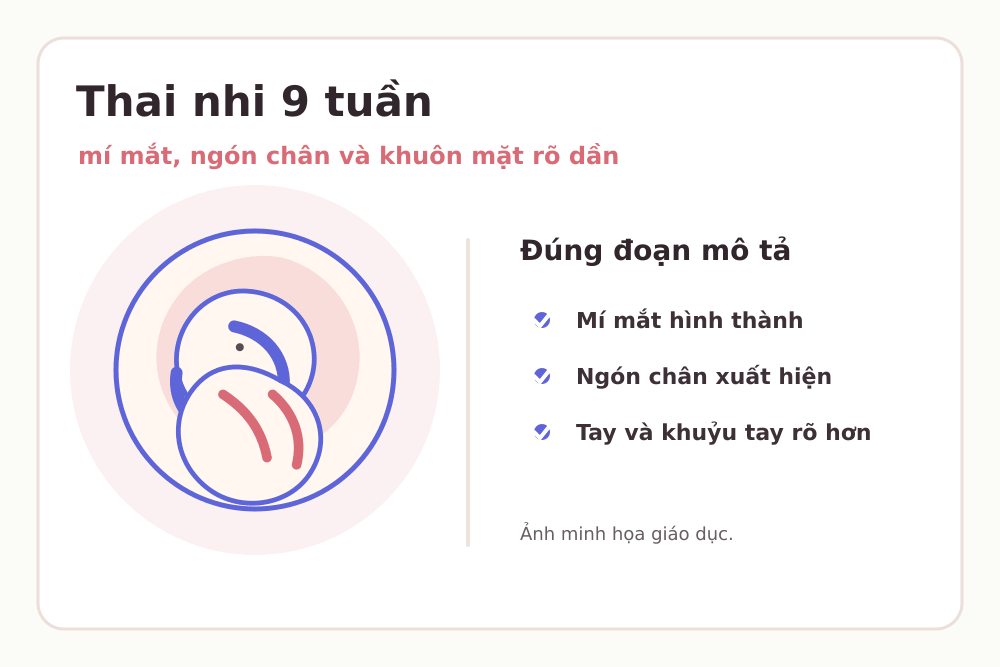 Thai nhi 9 tuần

mí mắt, ngón chân và khuôn mặt rõ dần

Đúng đoạn mô tả

Mí mắt hình thành

Ngón chân xuất hiện

Tay và khuỷu tay rõ hơn

Ảnh minh họa giáo dục.